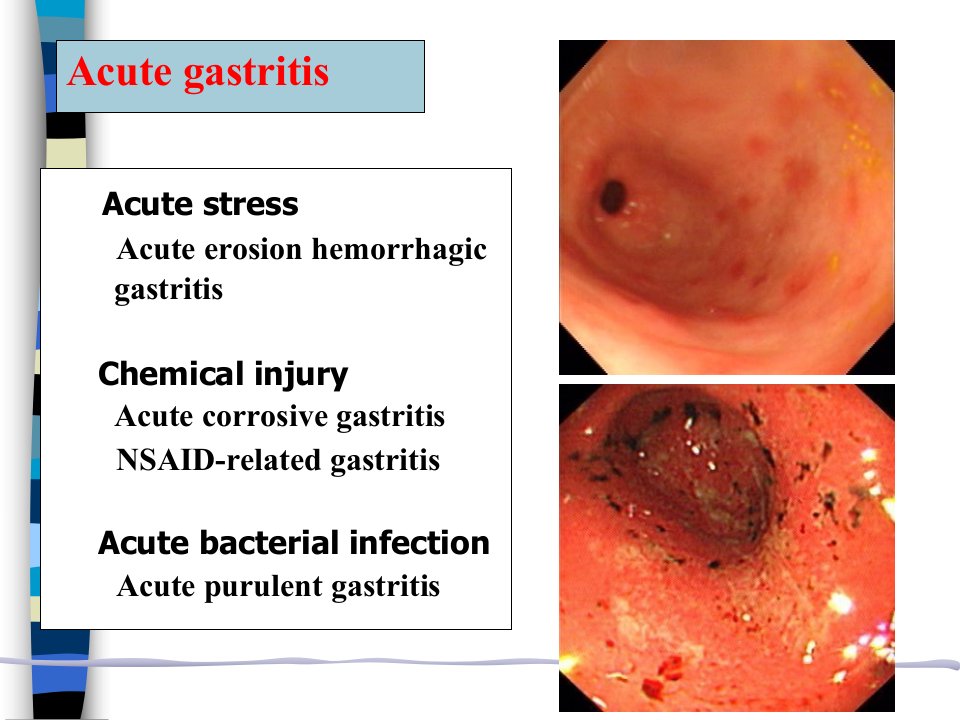 Acute gastritis

Acute stress
Acute erosion hemorrhagic gastritis

Chemical injury
Acute corrosive gastritis
NSAID-related gastritis

Acute bacterial infection
Acute purulent gastritis